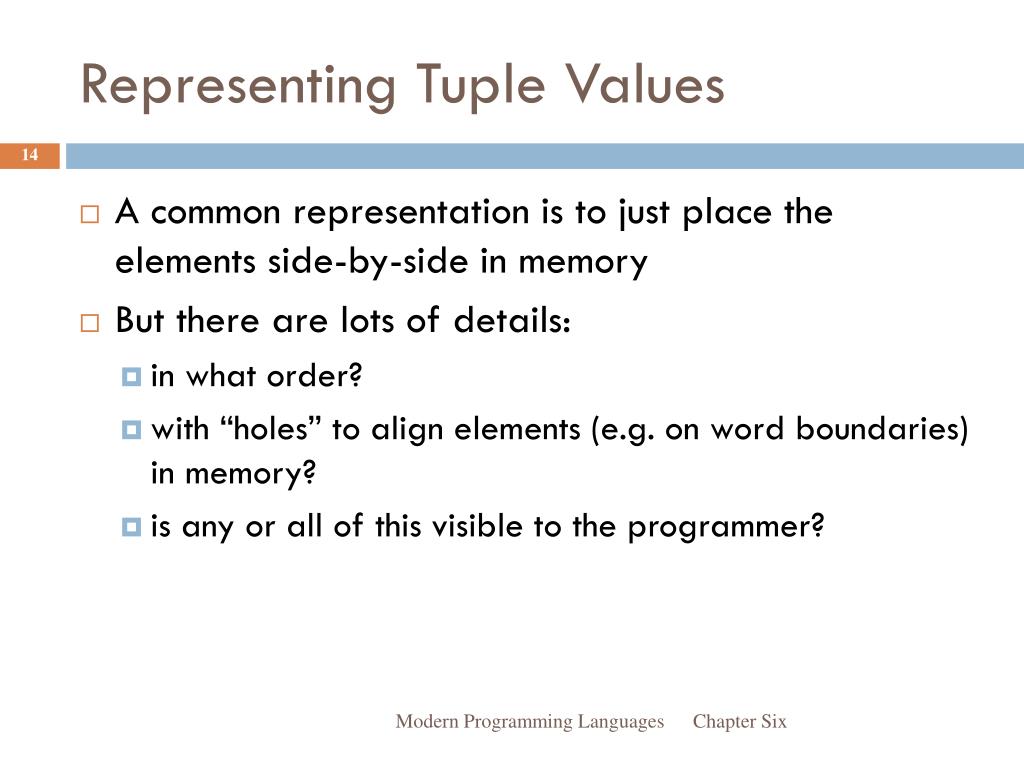 Representing Tuple Values

14

A common representation is to just place the elements side-by-side in memory

But there are lots of details:

in what order?

with “holes” to align elements (e.g. on word boundaries) in memory?

is any or all of this visible to the programmer?

Modern Programming Languages Chapter Six